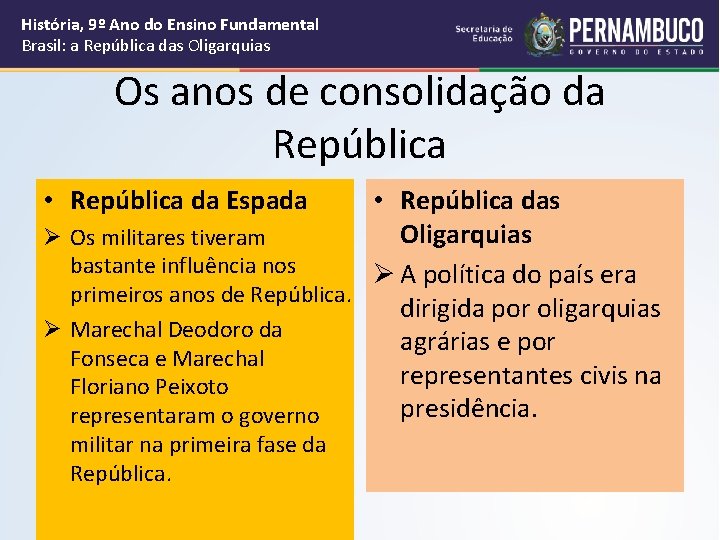 História, 9º Ano do Ensino Fundamental
Brasil: a República das Oligarquias

Secretaria de Educação

PERNAMBUCO
GOVERNO DO ESTADO

Os anos de consolidação da República

• República da Espada
➢ Os militares tiveram bastante influência nos primeiros anos de República.
➢ Marechal Deodoro da Fonseca e Marechal Floriano Peixoto representaram o governo militar na primeira fase da República.

• República das Oligarquias
➢ A política do país era dirigida por oligarquias agrárias e por representantes civis na presidência.